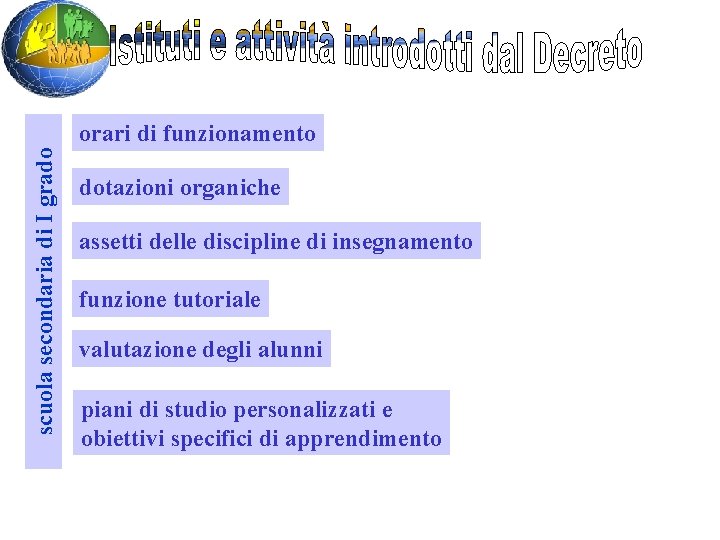 Istituti e attività introdotti dal Decreto

scuola secondaria di I grado

orari di funzionamento

dotazioni organiche

assetti delle discipline di insegnamento

funzione tutoriale

valutazione degli alunni

piani di studio personalizzati e obiettivi specifici di apprendimento